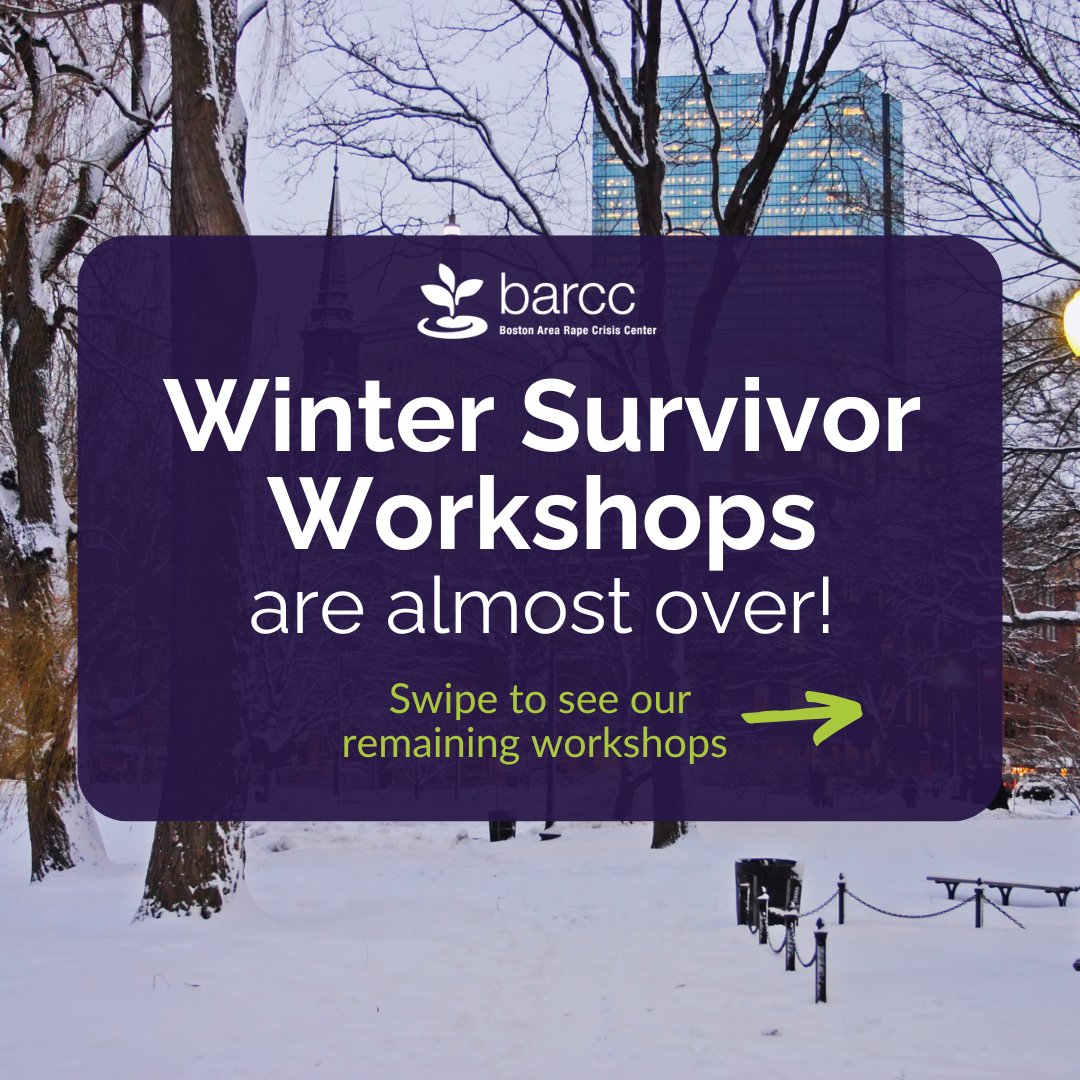 barcc
Boston Area Rape Crisis Center

Winter Survivor Workshops
are almost over!

Swipe to see our remaining workshops